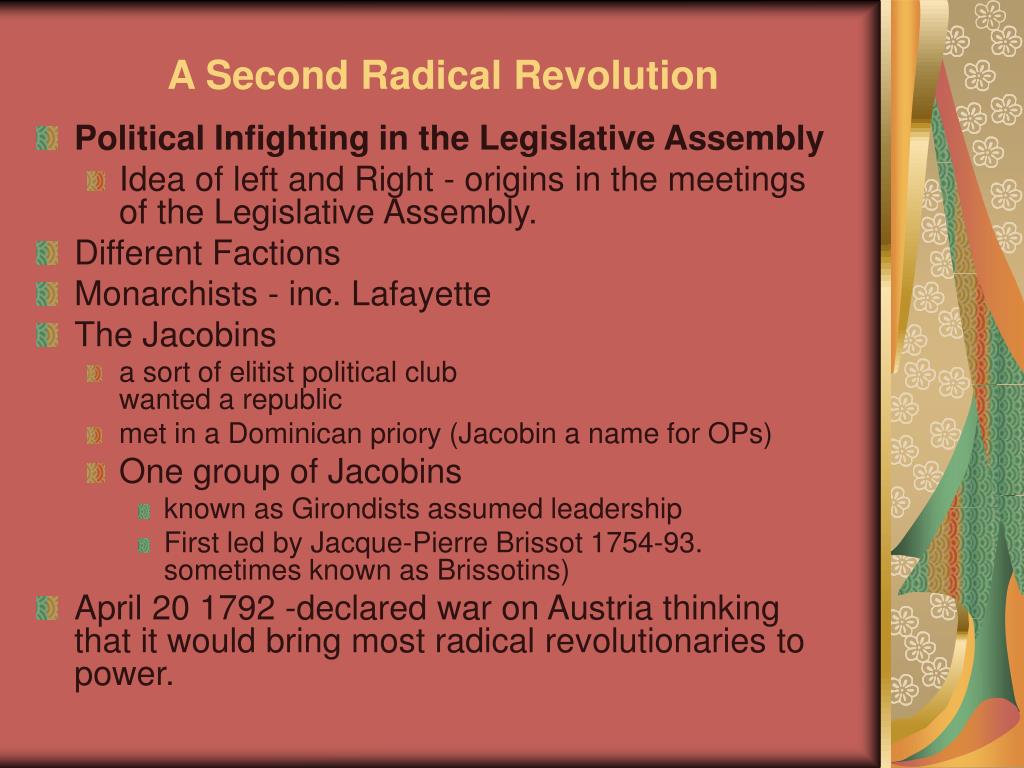 A Second Radical Revolution

Political Infighting in the Legislative Assembly

Idea of left and Right - origins in the meetings of the Legislative Assembly.

Different Factions

Monarchists - inc. Lafayette

The Jacobins

a sort of elitist political club
wanted a republic

met in a Dominican priory (Jacobin a name for OPs)

One group of Jacobins

known as Girondists assumed leadership

First led by Jacque-Pierre Brissot 1754-93.
sometimes known as Brissotins)

April 20 1792 -declared war on Austria thinking that it would bring most radical revolutionaries to power.